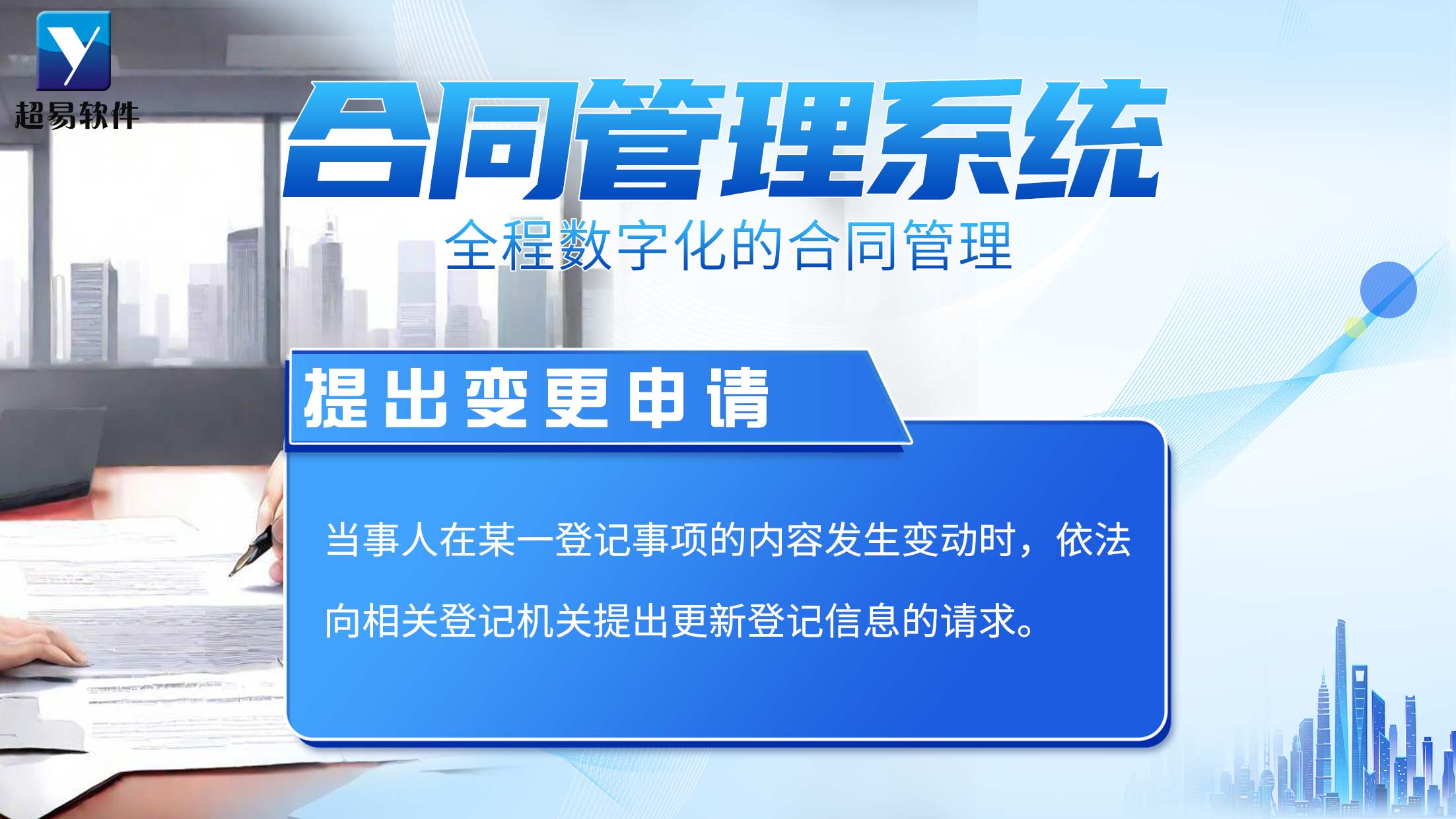 超易软件

合同管理系统

全程数字化的合同管理

提出变更申请

当事人在某一登记事项的内容发生变动时，依法向相关登记机关提出更新登记信息的请求。